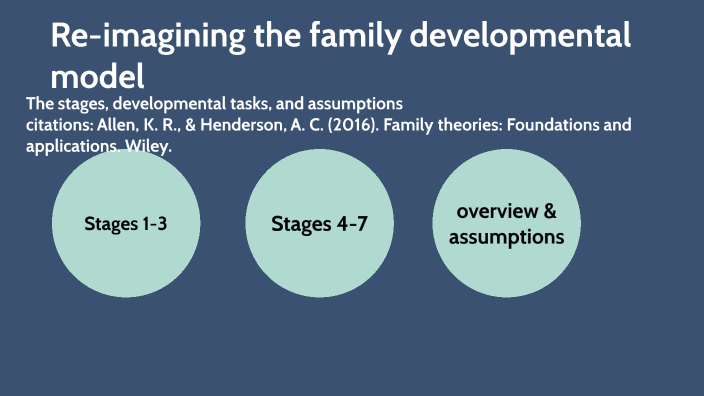 Re-imagining the family developmental model

The stages, developmental tasks, and assumptions
citations: Allen, K. R., & Henderson, A. C. (2016). Family theories: Foundations and applications. Wiley.

Stages 1-3

Stages 4-7

overview & assumptions